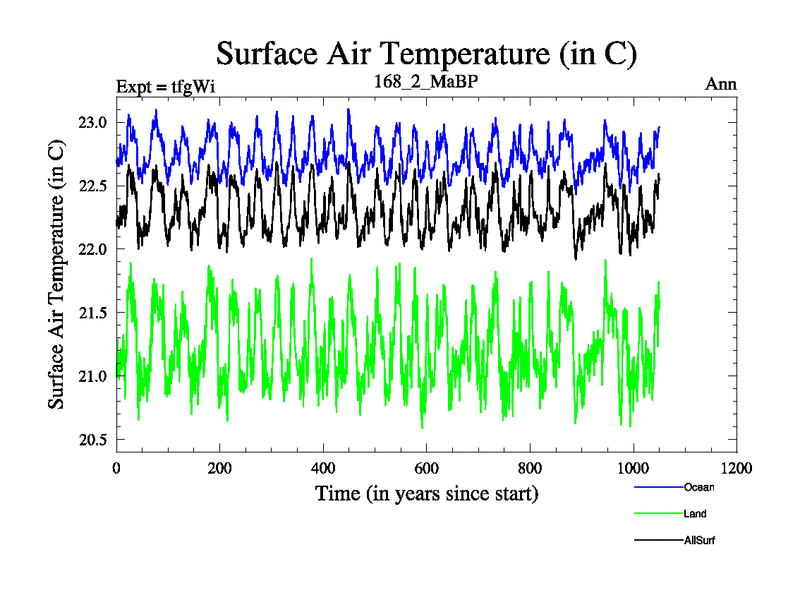 Surface Air Temperature (in C)

Expt = tfgWi

168_2_MaBP

Ann

Surface Air Temperature (in C)

23.0
22.5
22.0
21.5
21.0
20.5

0
200
400
600
800
1000
1200

Time (in years since start)

Ocean
Land
AllSurf